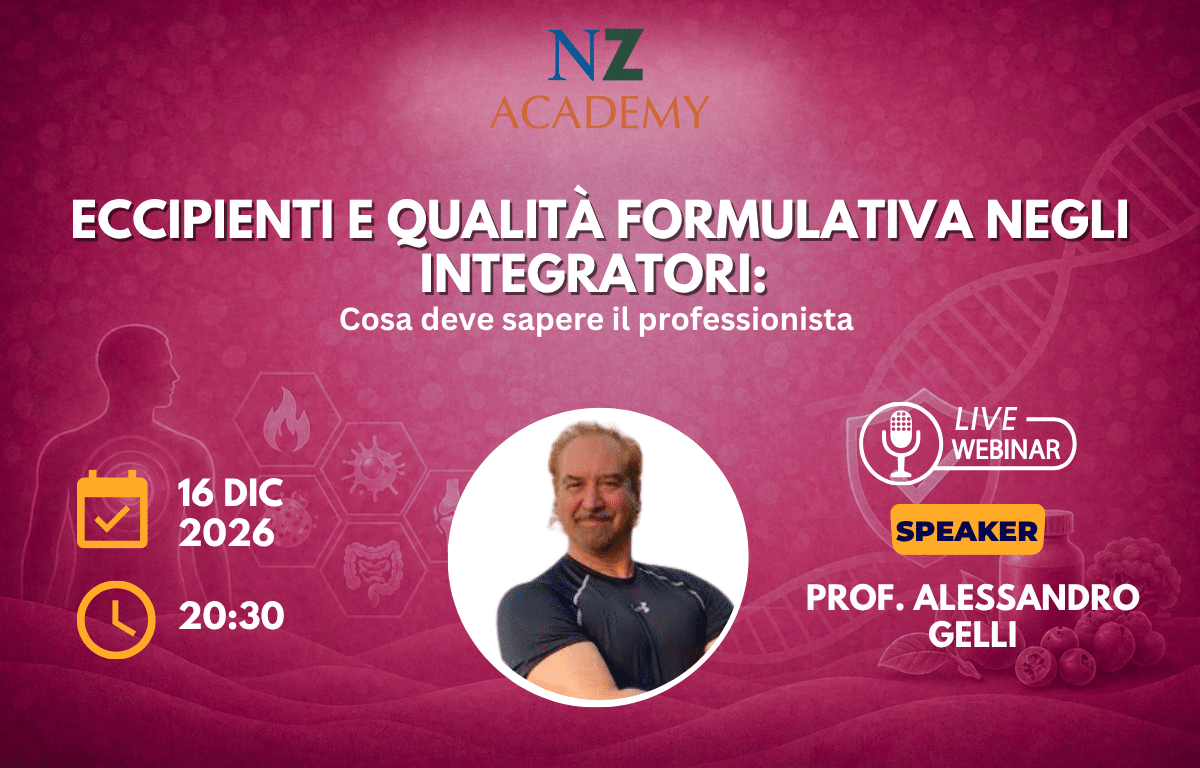 NZ
ACADEMY

ECCIPIENTI E QUALITÀ FORMULATIVA NEGLI INTEGRATORI:
Cosa deve sapere il professionista

16 DIC
2026

20:30

LIVE
WEBINAR

SPEAKER

PROF. ALESSANDRO GELLI